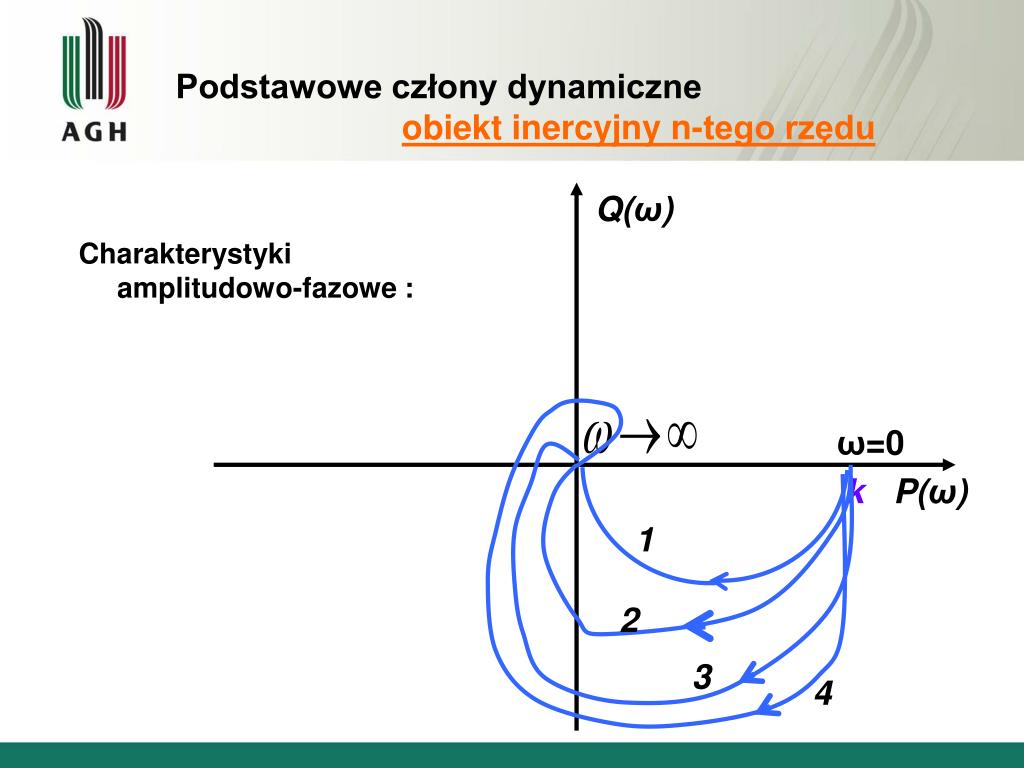 AGH

Podstawowe człony dynamiczne

obiekt inercyjny n-tego rzędu

Charakterystyki amplitudowo-fazowe :

Q(ω)

$\omega \to \infty$

ω=0

k

P(ω)

1

2

3

4